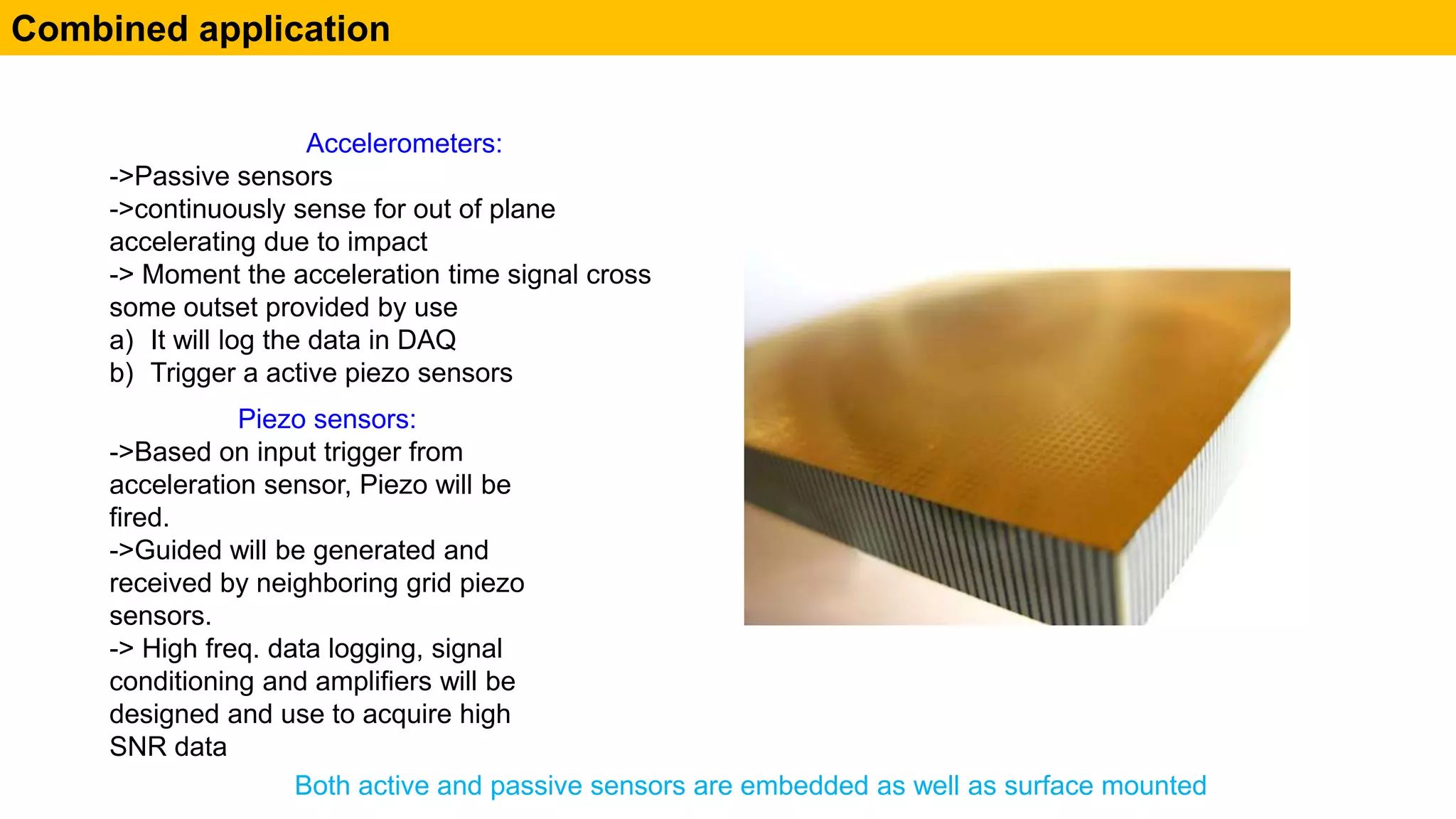 Combined application

Accelerometers:
->Passive sensors
->continuously sense for out of plane accelerating due to impact
-> Moment the acceleration time signal cross some outset provided by use
a) It will log the data in DAQ
b) Trigger a active piezo sensors

Piezo sensors:
->Based on input trigger from acceleration sensor, Piezo will be fired.
->Guided will be generated and received by neighboring grid piezo sensors.
-> High freq. data logging, signal conditioning and amplifiers will be designed and use to acquire high SNR data

Both active and passive sensors are embedded as well as surface mounted